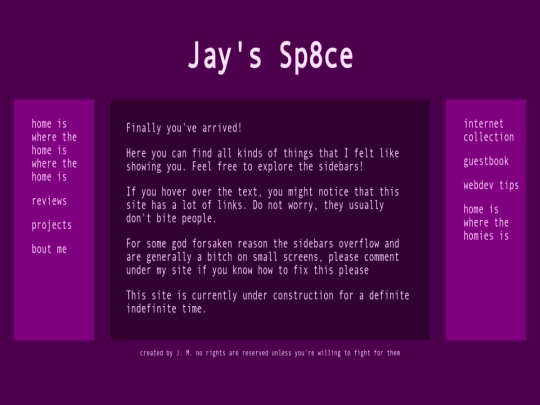 Jay's Sp8ce

home is where the home is where the home is

reviews

projects

bout me

Finally you've arrived!

Here you can find all kinds of things that I felt like showing you. Feel free to explore the sidebars!

If you hover over the text, you might notice that this site has a lot of links. Do not worry, they usually don't bite people.

For some god forsaken reason the sidebars overflow and are generally a bitch on small screens, please comment under my site if you know how to fix this please

This site is currently under construction for a definite indefinite time.

internet collection

guestbook

webdev tips

home is where the homies is

created by J. M. no rights are reserved unless you're willing to fight for them